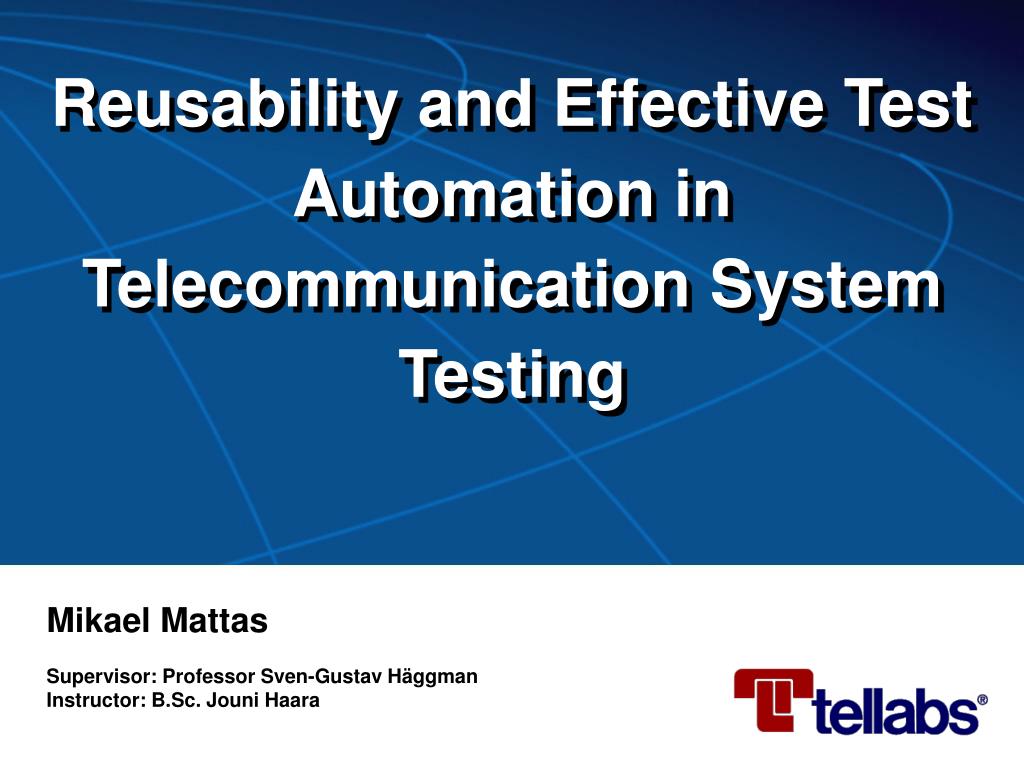 Reusability and Effective Test Automation in Telecommunication System Testing

Mikael Mattas

Supervisor: Professor Sven-Gustav Häggman
Instructor: B.Sc. Jouni Haara

tellabs®